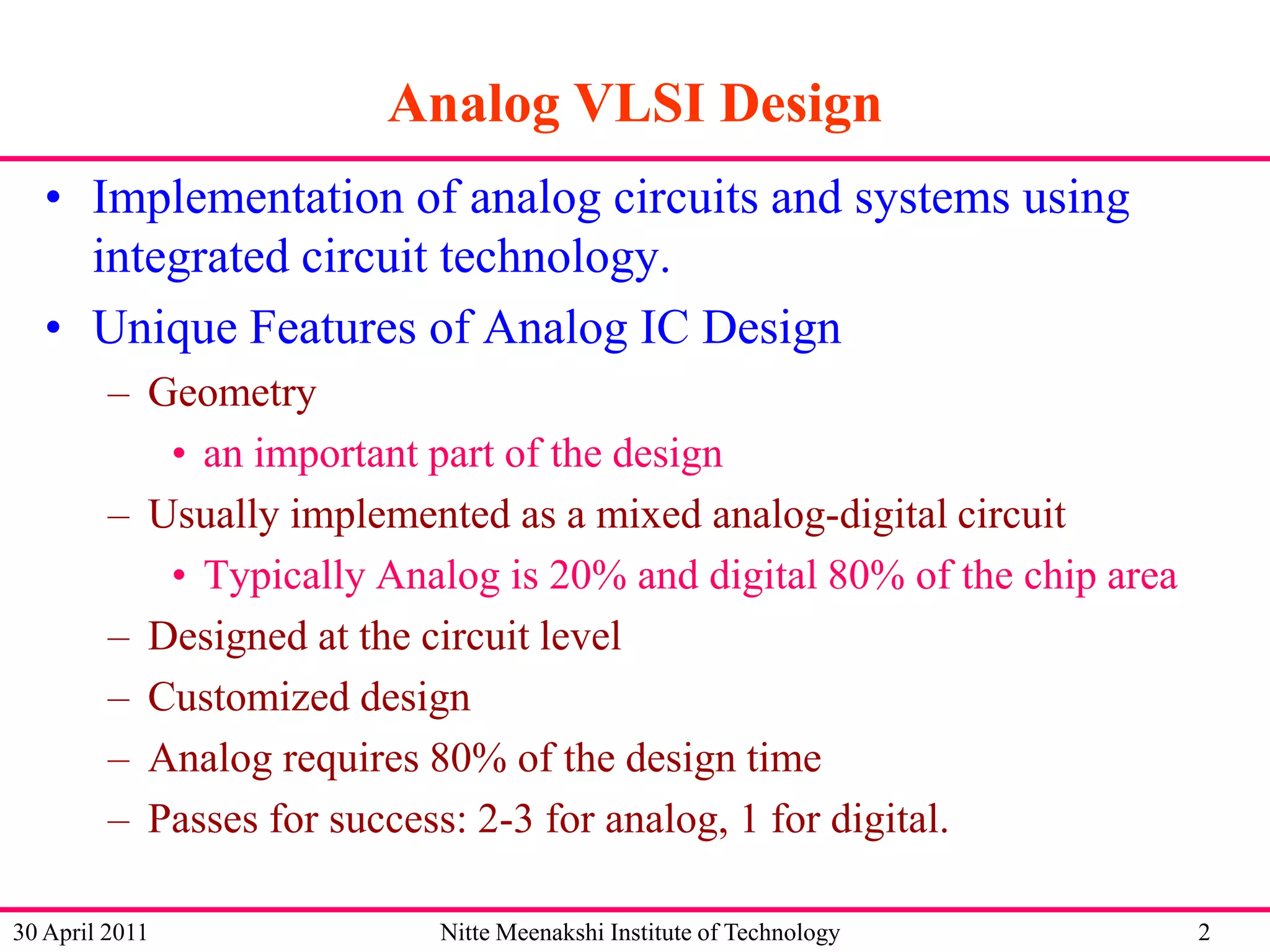 Analog VLSI Design

• Implementation of analog circuits and systems using integrated circuit technology.
• Unique Features of Analog IC Design
– Geometry
• an important part of the design
– Usually implemented as a mixed analog-digital circuit
• Typically Analog is 20% and digital 80% of the chip area
– Designed at the circuit level
– Customized design
– Analog requires 80% of the design time
– Passes for success: 2-3 for analog, 1 for digital.

30 April 2011 Nitte Meenakshi Institute of Technology 2